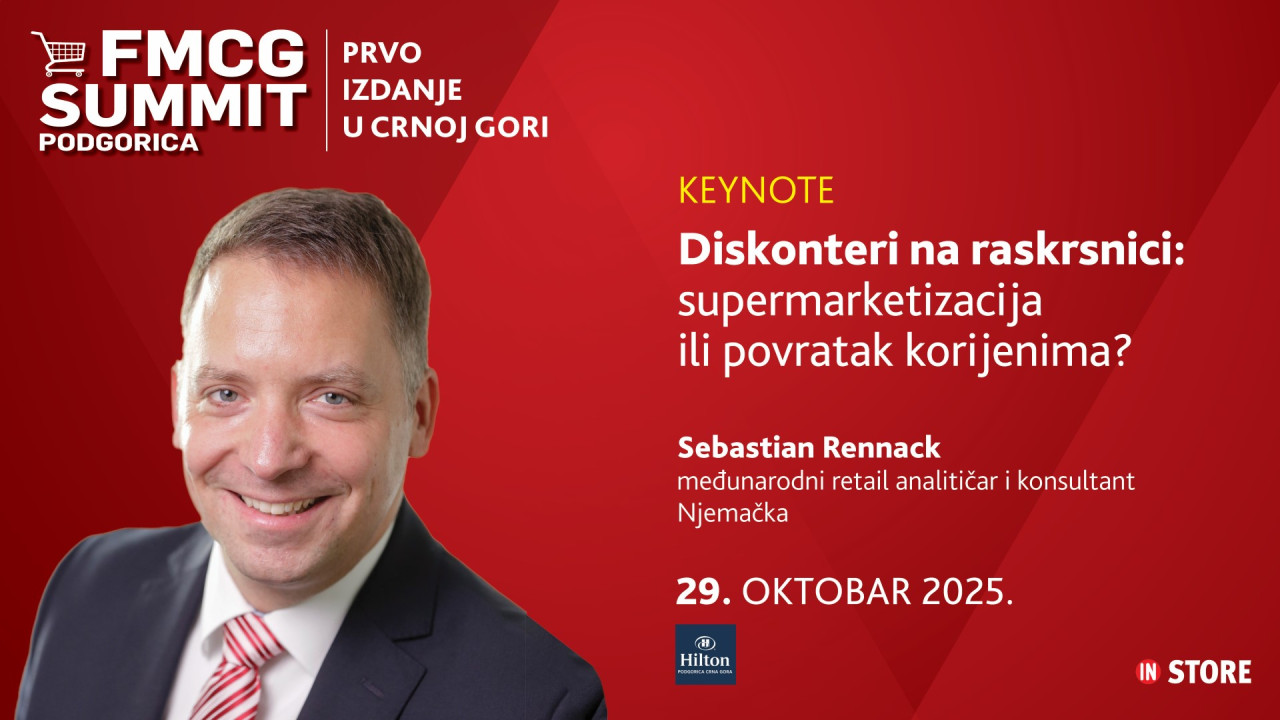 FMCG SUMMIT PODGORICA

PRVO IZDANJE U CRNOJ GORI

KEYNOTE

Diskonteri na raskrsnici: supermarketizacija ili povratak korijenima?

Sebastian Rennack
međunarodni retail analitičar i konsultant
Njemačka

29. OKTOBAR 2025.

Hilton
PODGORICA CRNA GORA

IN STORE